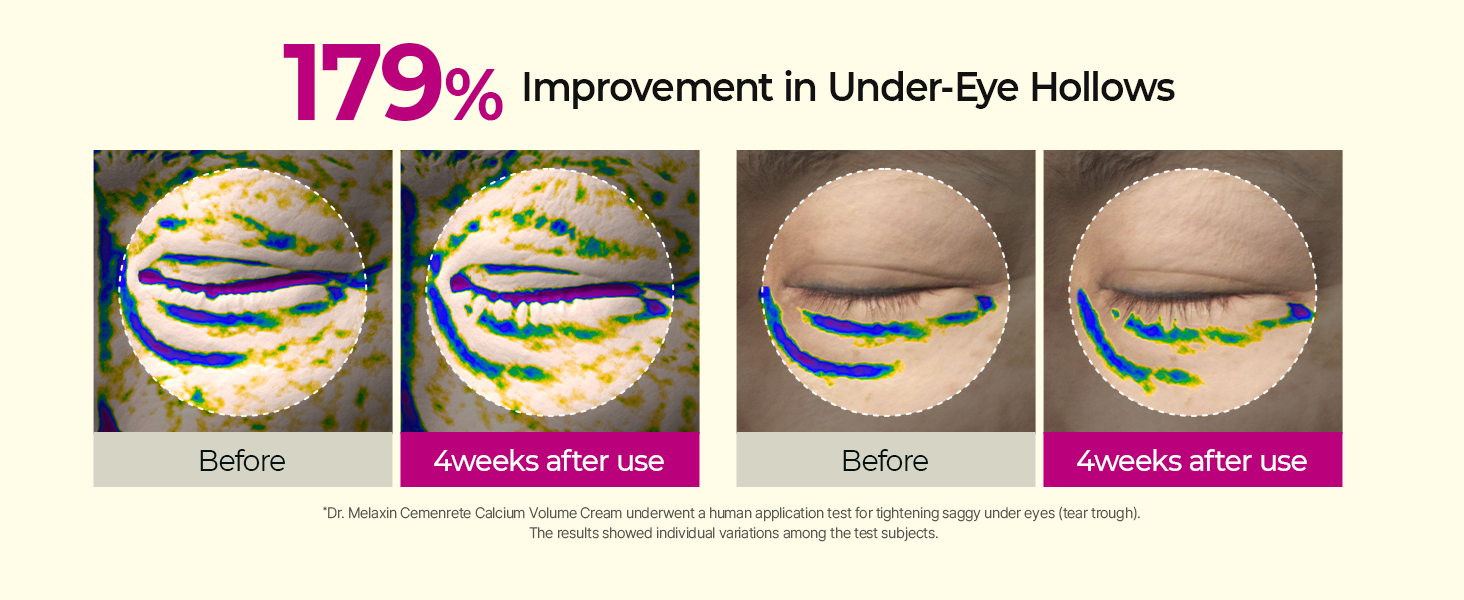 179% Improvement in Under-Eye Hollows

Before

4weeks after use

Before

4weeks after use

*Dr. Melaxin Cemenrete Calcium Volume Cream underwent a human application test for tightening saggy under eyes (tear trough). The results showed individual variations among the test subjects.